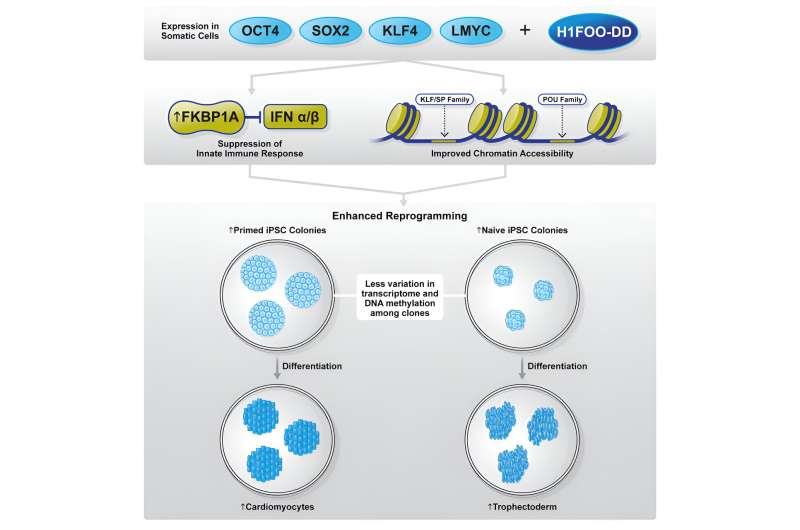 Expression in Somatic Cells OCT4 SOX2 KLF4 LMYC + H1FOO-DD

↑FKBP1A IFN α/β

Suppression of Innate Immune Response

KLF/SP Family POU Family

Improved Chromatin Accessibility

Enhanced Reprogramming

↑Primed iPSC Colonies

↑Naive iPSC Colonies

Less variation in transcriptome and DNA methylation among clones

Differentiation

Differentiation

↑Cardiomyocytes

↑Trophectoderm